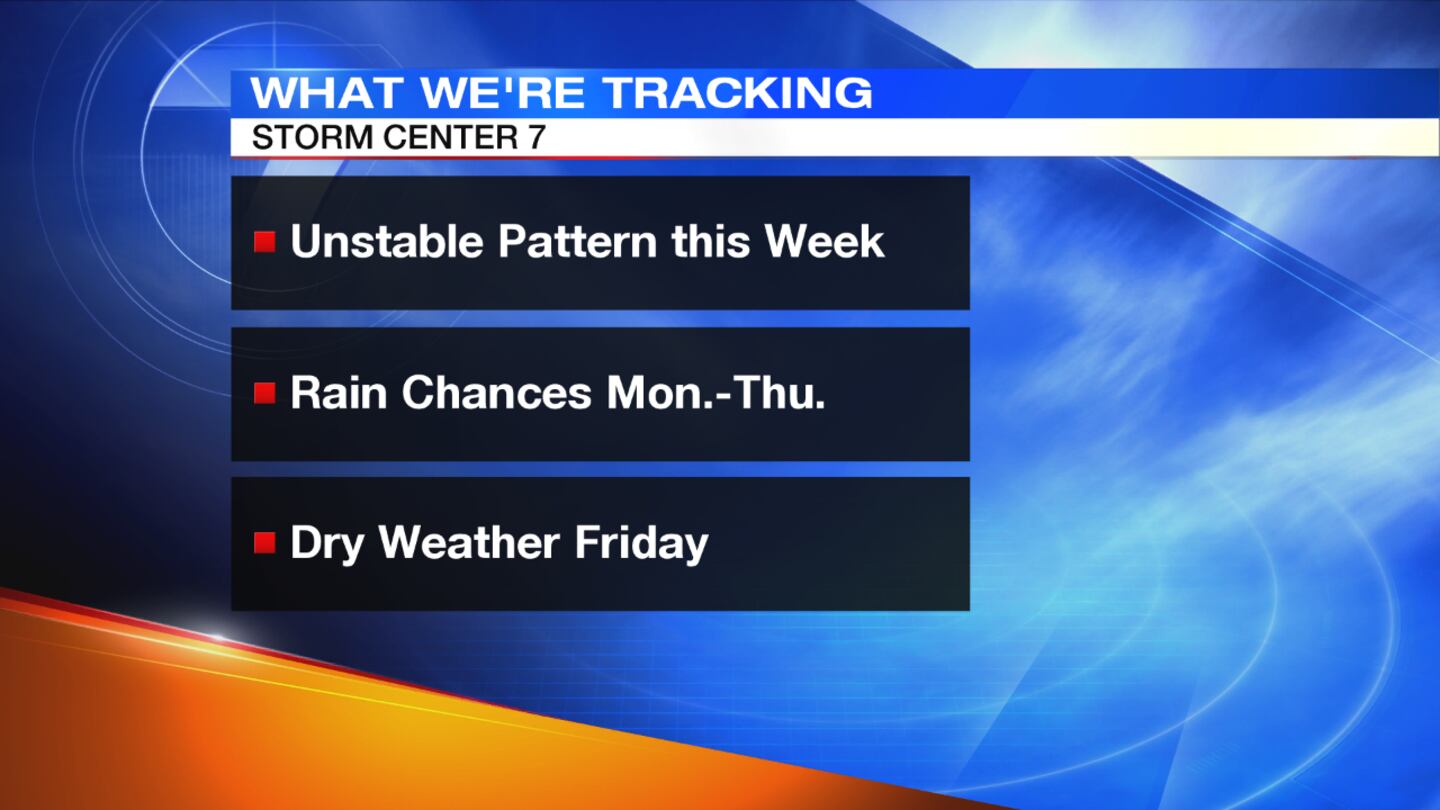 WHAT WE'RE TRACKING
STORM CENTER 7

Unstable Pattern this Week

Rain Chances Mon.-Thu.

Dry Weather Friday